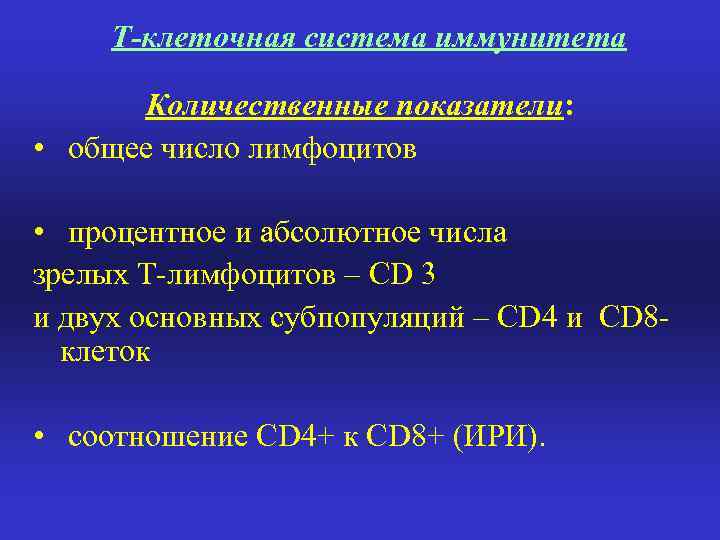 Т-клеточная система иммунитета

Количественные показатели:

• общее число лимфоцитов

• процентное и абсолютное числа зрелых Т-лимфоцитов – CD 3 и двух основных субпопуляций – CD4 и CD8-клеток

• соотношение CD4+ к CD8+ (ИРИ).